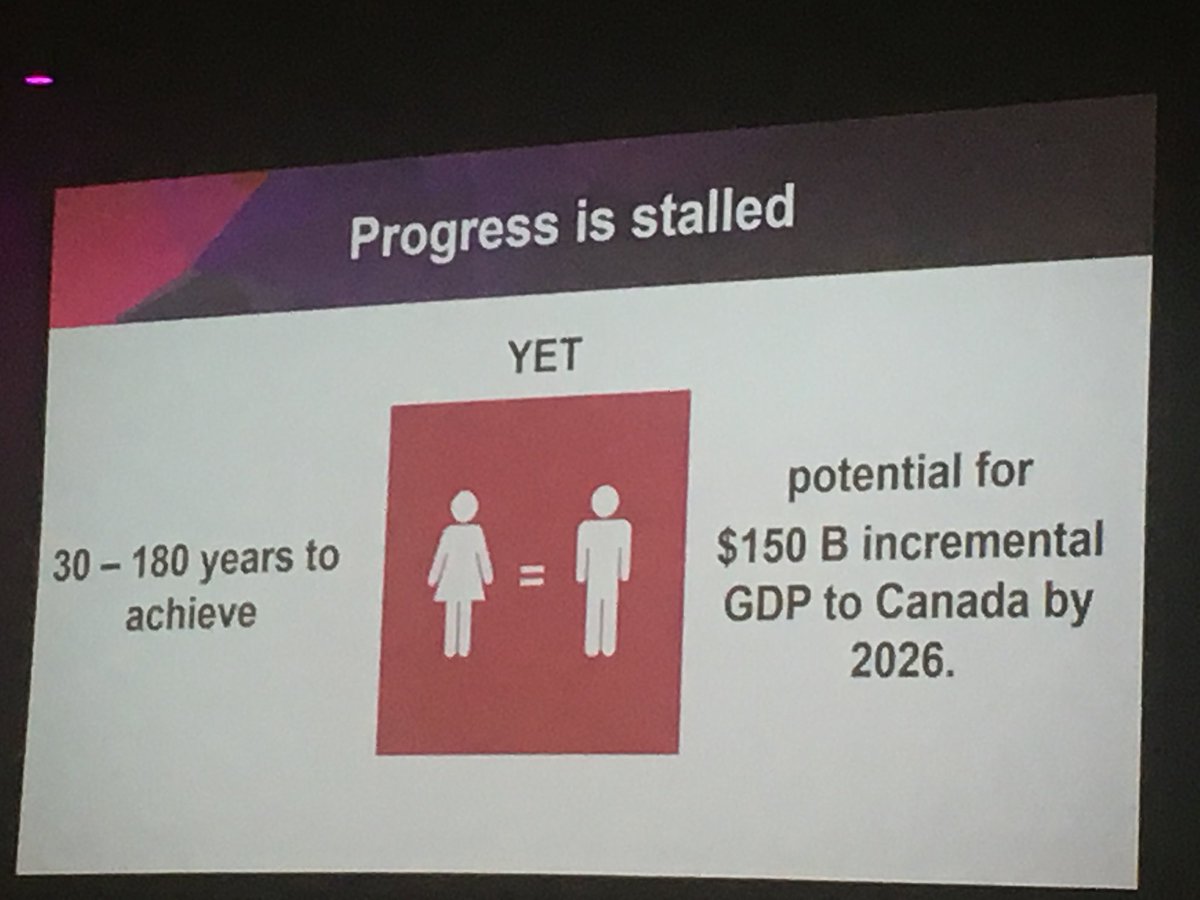 Progress is stalled

YET

30 – 180 years to achieve

=

potential for \$150 B incremental GDP to Canada by 2026.